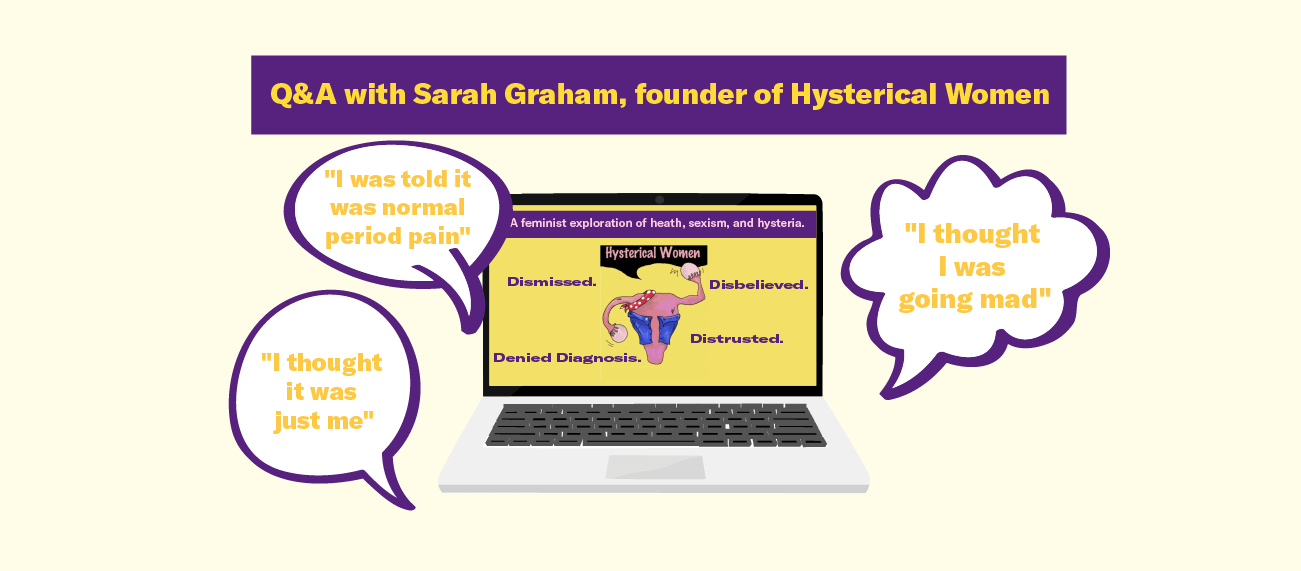 Q&A with Sarah Graham, founder of Hysterical Women

"I was told it was normal period pain"

"I thought it was just me"

A feminist exploration of heath, sexism, and hysteria.

Hysterical Women

Dismissed.

Disbelieved.

Distrusted.

Denied Diagnosis.

"I thought I was going mad"